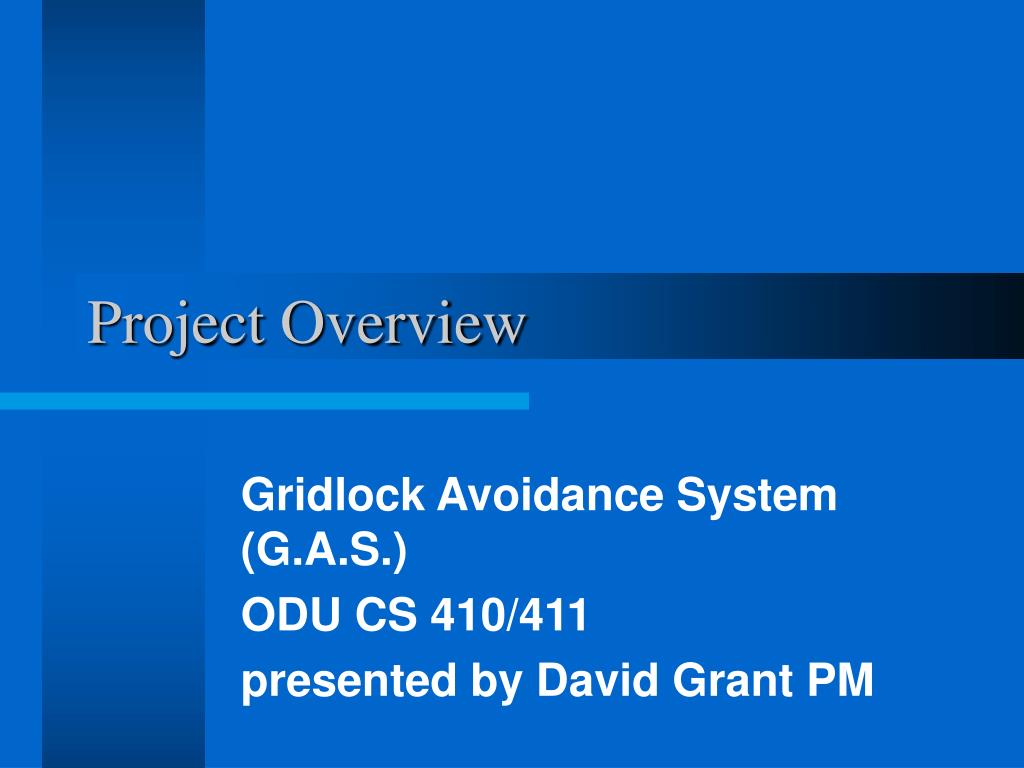 Project Overview

Gridlock Avoidance System (G.A.S.)

ODU CS 410/411

presented by David Grant PM